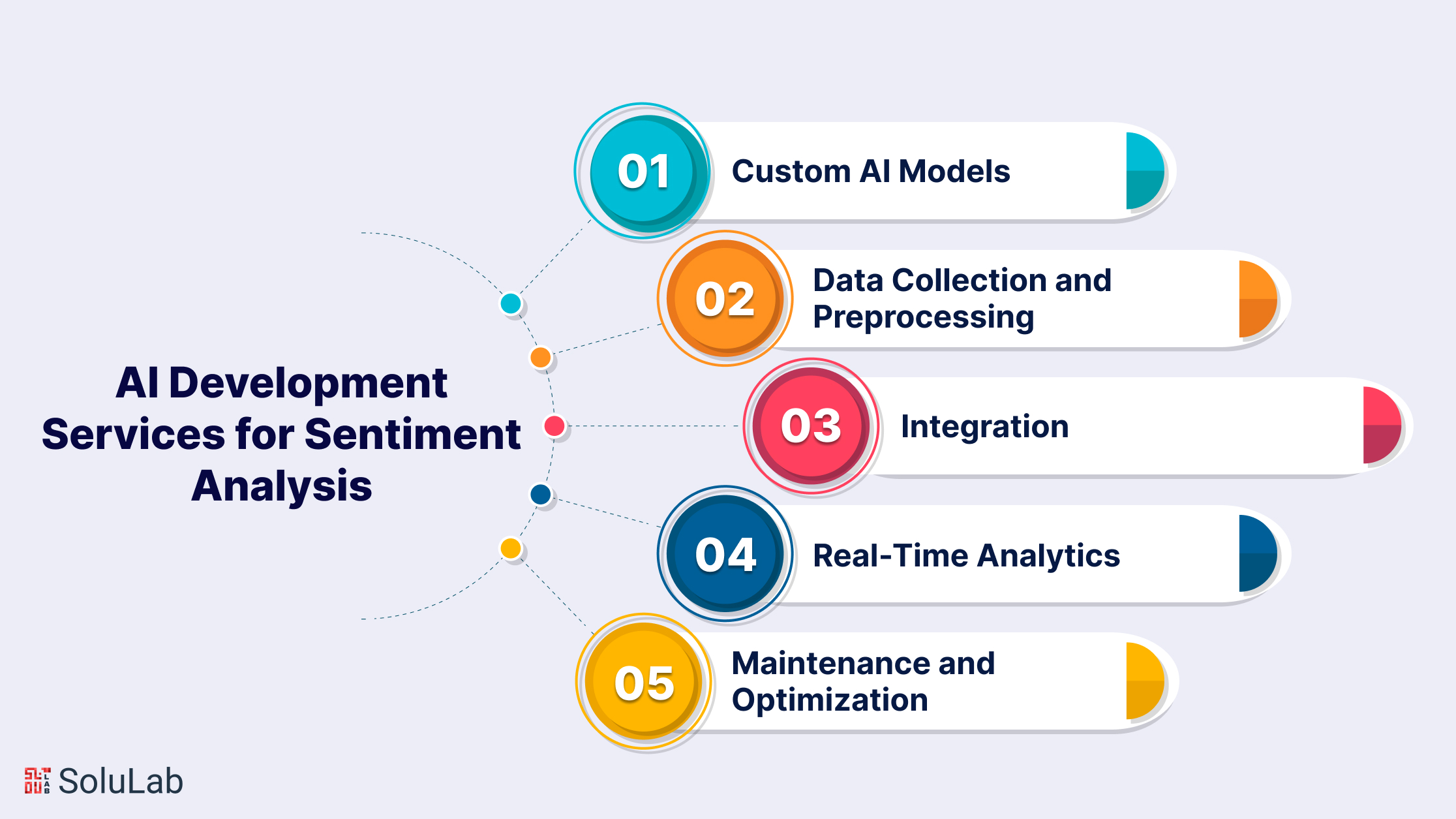 AI Development Services for Sentiment Analysis

01 Custom AI Models

02 Data Collection and Preprocessing

03 Integration

04 Real-Time Analytics

05 Maintenance and Optimization

SoluLab